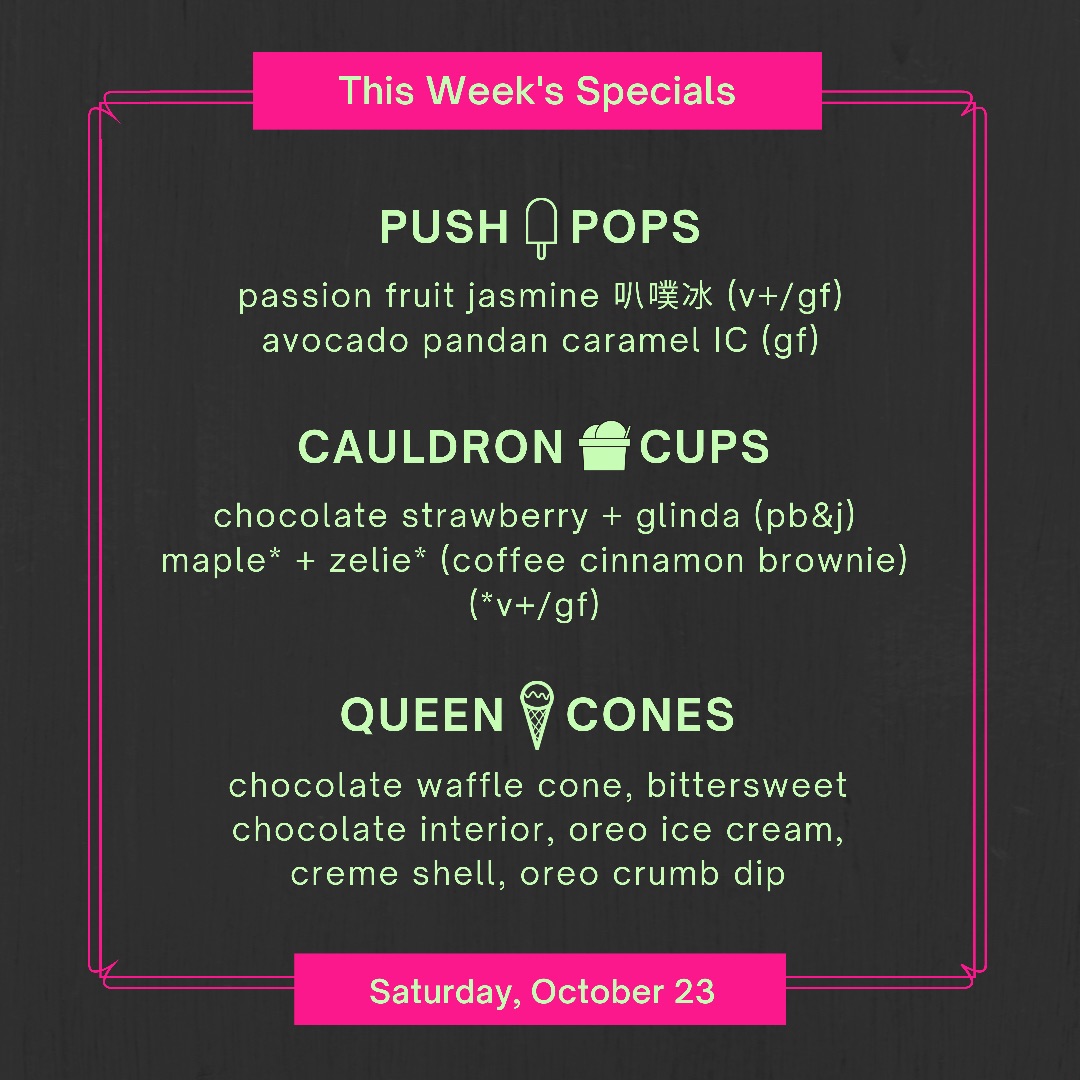 This Week's Specials

PUSH POPS

passion fruit jasmine 叭噗冰 (v+/gf)
avocado pandan caramel IC (gf)

CAULDRON CUPS

chocolate strawberry + glinda (pb&j)
maple* + zelie* (coffee cinnamon brownie)
(*v+/gf)

QUEEN CONES

chocolate waffle cone, bittersweet chocolate interior, oreo ice cream, creme shell, oreo crumb dip

Saturday, October 23